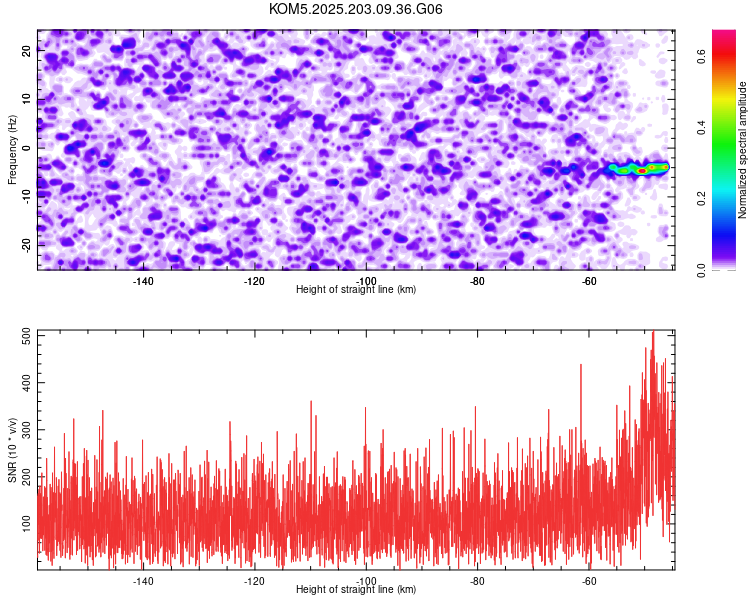 KOM5.2025.203.09.36.G06

Frequency (Hz)
20
10
0
-10
-20
-140
-120
-100
-80
-60
Height of straight line (km)

Normalized spectral amplitude
0.0
0.2
0.4
0.6

SNR (10 * v/v)
500
400
300
200
100
-140
-120
-100
-80
-60
Height of straight line (km)